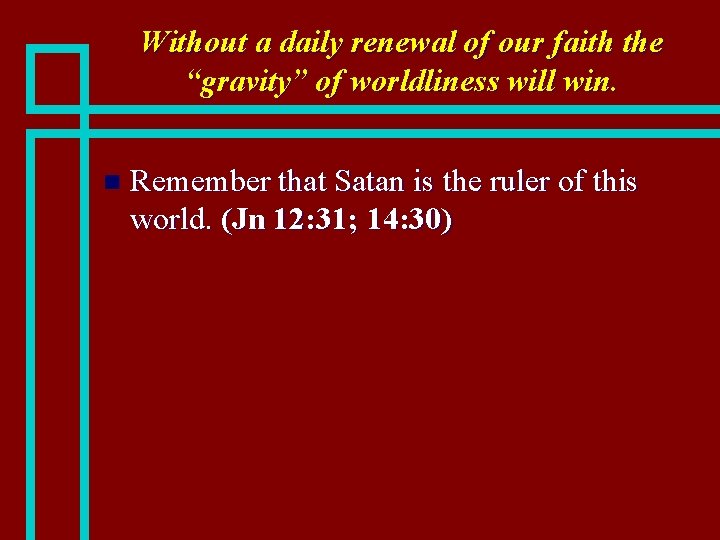 Without a daily renewal of our faith the “gravity” of worldliness will win.

Remember that Satan is the ruler of this world. (Jn 12:31; 14:30)